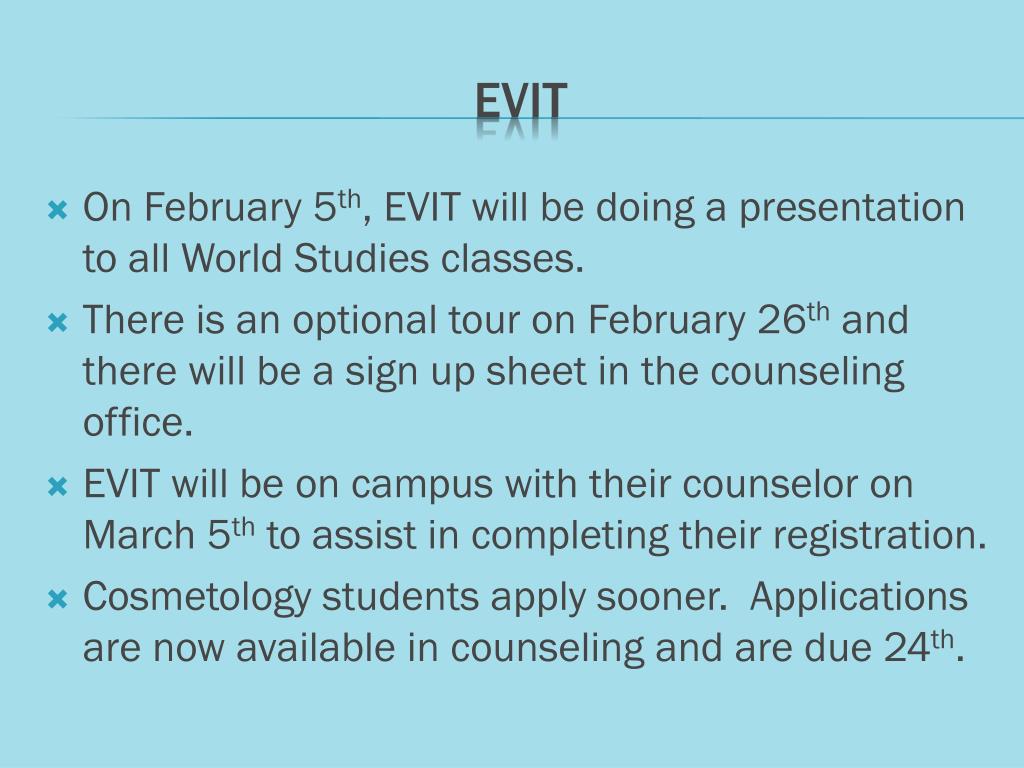 EVIT

On February 5th, EVIT will be doing a presentation to all World Studies classes.

There is an optional tour on February 26th and there will be a sign up sheet in the counseling office.

EVIT will be on campus with their counselor on March 5th to assist in completing their registration.

Cosmetology students apply sooner. Applications are now available in counseling and are due 24th.